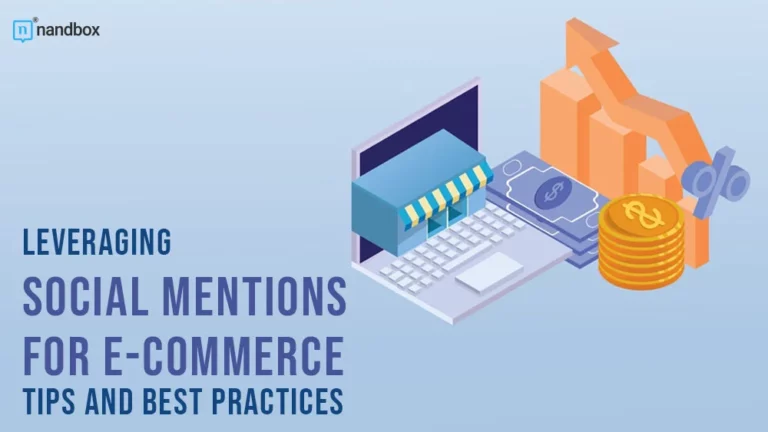 nandbox

LEVERAGING
SOCIAL MENTIONS
FOR E-COMMERCE
TIPS AND BEST PRACTICES